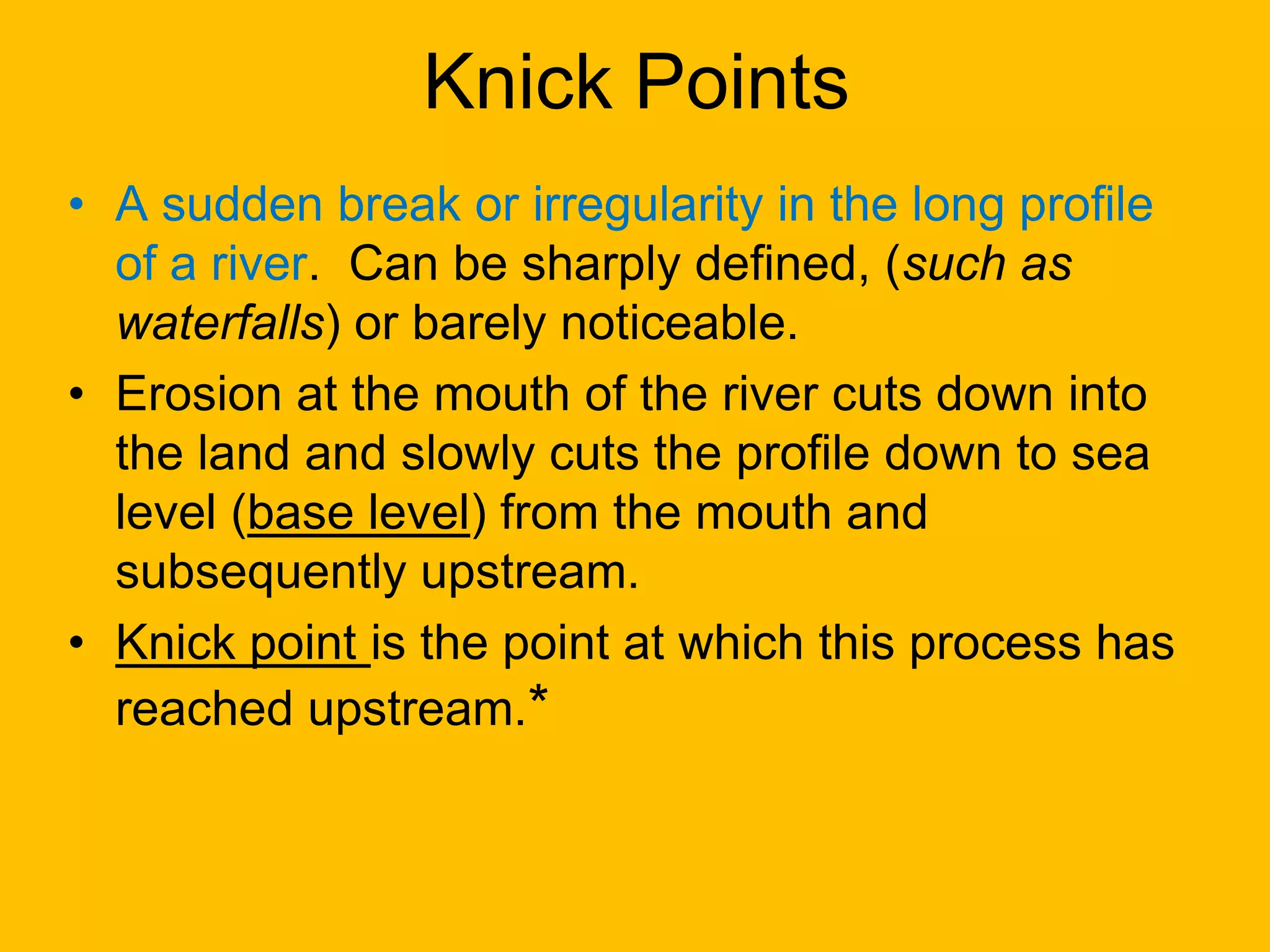 Knick Points

• A sudden break or irregularity in the long profile of a river. Can be sharply defined, (such as waterfalls) or barely noticeable.

• Erosion at the mouth of the river cuts down into the land and slowly cuts the profile down to sea level (base level) from the mouth and subsequently upstream.

• Knick point is the point at which this process has reached upstream.*